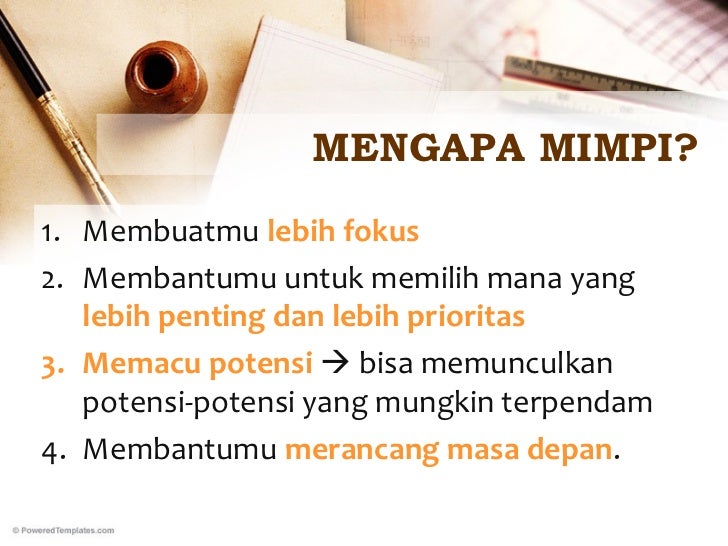 MENGAPA MIMPI?

1. Membuatmu lebih fokus
2. Membantumu untuk memilih mana yang lebih penting dan lebih prioritas
3. Memacu potensi → bisa memunculkan potensi-potensi yang mungkin terpendam
4. Membantumu merancang masa depan.

© PoweredTemplates.com